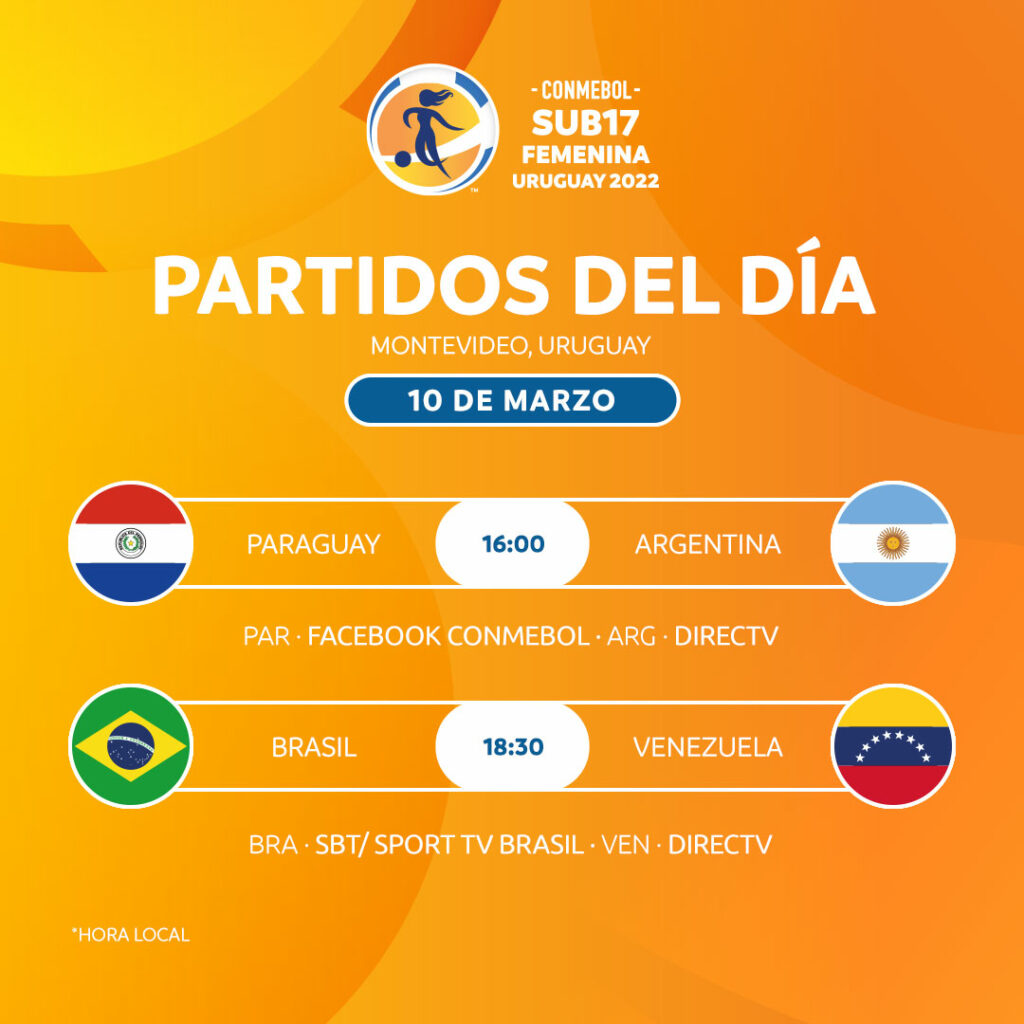 - CONMEBOL -
SUB17
FEMENINA
URUGUAY 2022

PARTIDOS DEL DÍA
MONTEVIDEO, URUGUAY
10 DE MARZO

PARAGUAY 16:00 ARGENTINA
PAR · FACEBOOK CONMEBOL · ARG · DIRECTV

BRASIL 18:30 VENEZUELA
BRA · SBT/ SPORT TV BRASIL · VEN · DIRECTV

*HORA LOCAL